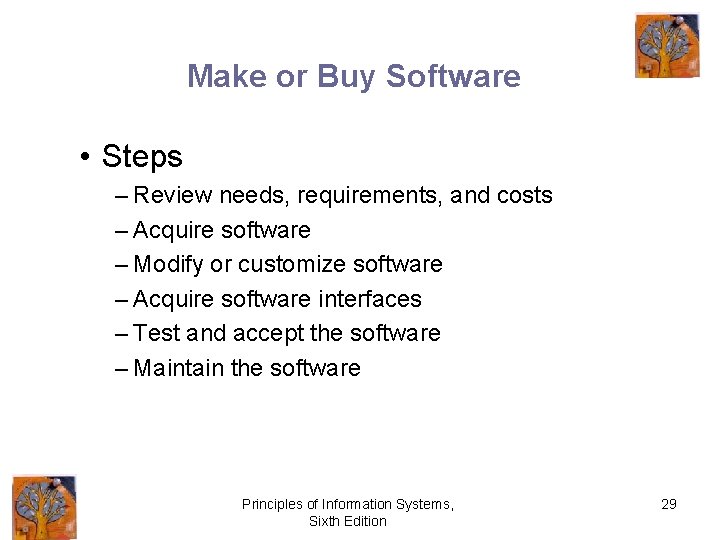 Make or Buy Software

• Steps

– Review needs, requirements, and costs
– Acquire software
– Modify or customize software
– Acquire software interfaces
– Test and accept the software
– Maintain the software

Principles of Information Systems, Sixth Edition

29